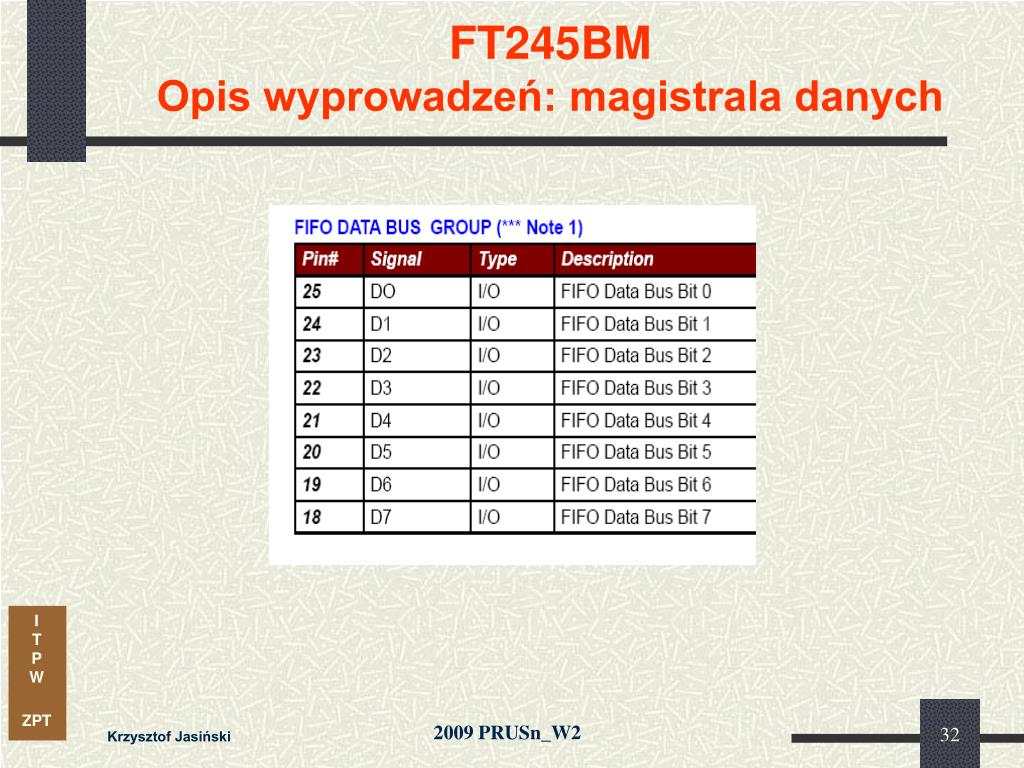 FT245BM
Opis wyprowadzeń: magistrala danych

FIFO DATA BUS GROUP (*** Note 1)

| Pin# | Signal | Type | Description |
|---|---|---|---|
| 25 | DO | I/O | FIFO Data Bus Bit 0 |
| 24 | D1 | I/O | FIFO Data Bus Bit 1 |
| 23 | D2 | I/O | FIFO Data Bus Bit 2 |
| 22 | D3 | I/O | FIFO Data Bus Bit 3 |
| 21 | D4 | I/O | FIFO Data Bus Bit 4 |
| 20 | D5 | I/O | FIFO Data Bus Bit 5 |
| 19 | D6 | I/O | FIFO Data Bus Bit 6 |
| 18 | D7 | I/O | FIFO Data Bus Bit 7 |

I
T
P
W

ZPT

Krzysztof Jasiński

2009 PRUSn_W2

32